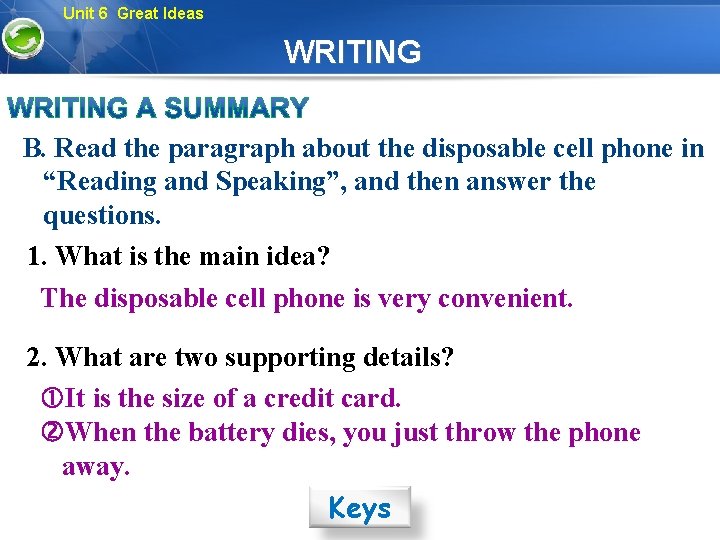 Unit 6 Great Ideas

WRITING

WRITING A SUMMARY

B. Read the paragraph about the disposable cell phone in “Reading and Speaking”, and then answer the questions.

1. What is the main idea?

The disposable cell phone is very convenient.

2. What are two supporting details?

①It is the size of a credit card.
②When the battery dies, you just throw the phone away.

Keys